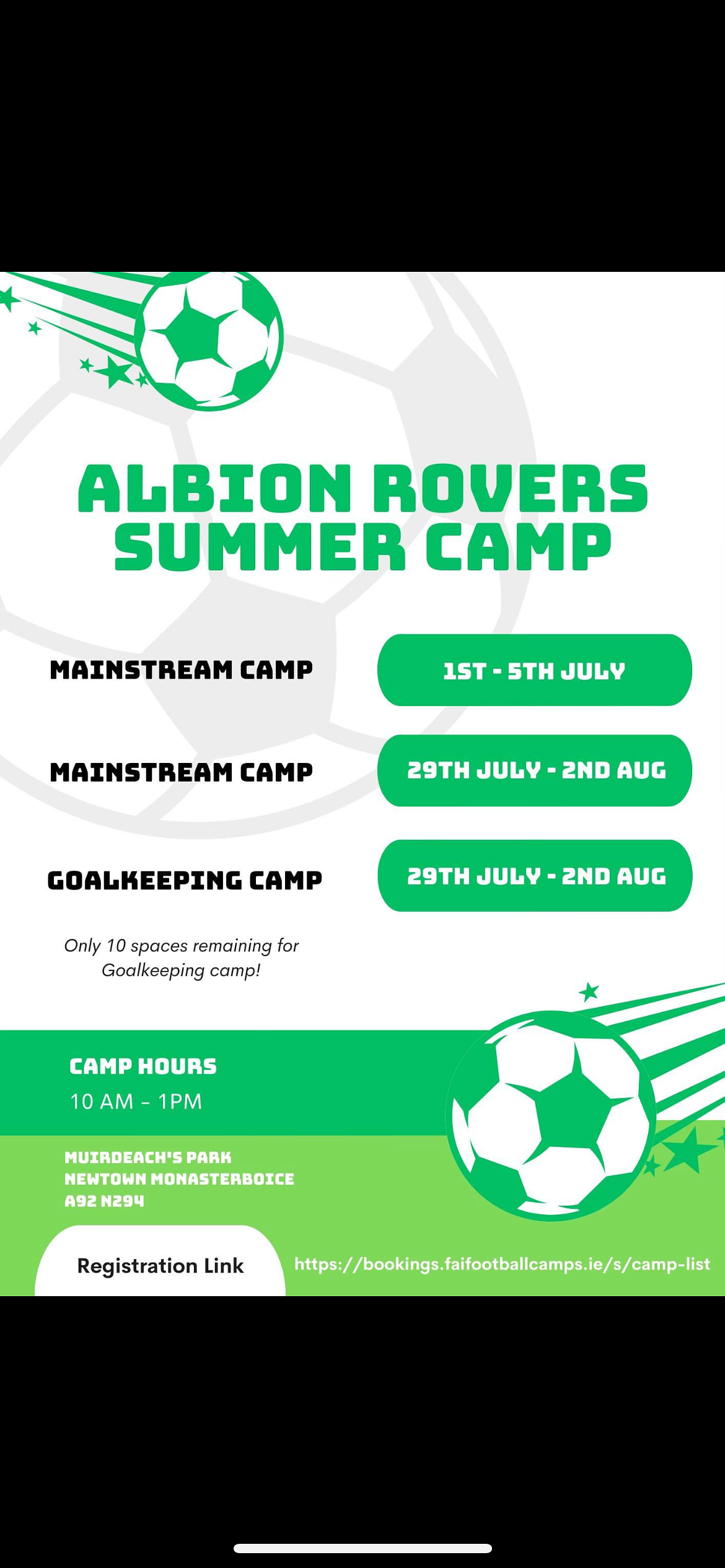 ALBION ROVERS SUMMER CAMP

MAINSTREAM CAMP

1ST - 5TH JULY

MAINSTREAM CAMP

29TH JULY - 2ND AUG

GOALKEEPING CAMP

29TH JULY - 2ND AUG

Only 10 spaces remaining for Goalkeeping camp!

CAMP HOURS

10 AM - 1PM

MUIRDEACH'S PARK
NEWTOWN MONASTERBOICE
A92 N294

Registration Link

https://bookings.faifootballcamps.ie/s/camp-list